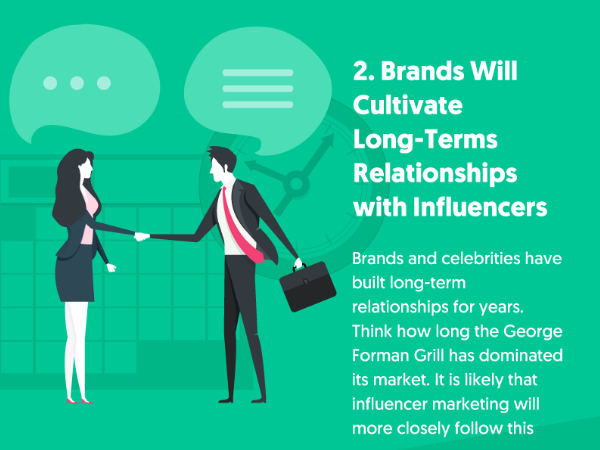 2. Brands Will Cultivate Long-Terms Relationships with Influencers

Brands and celebrities have built long-term relationships for years. Think how long the George Forman Grill has dominated its market. It is likely that influencer marketing will more closely follow this